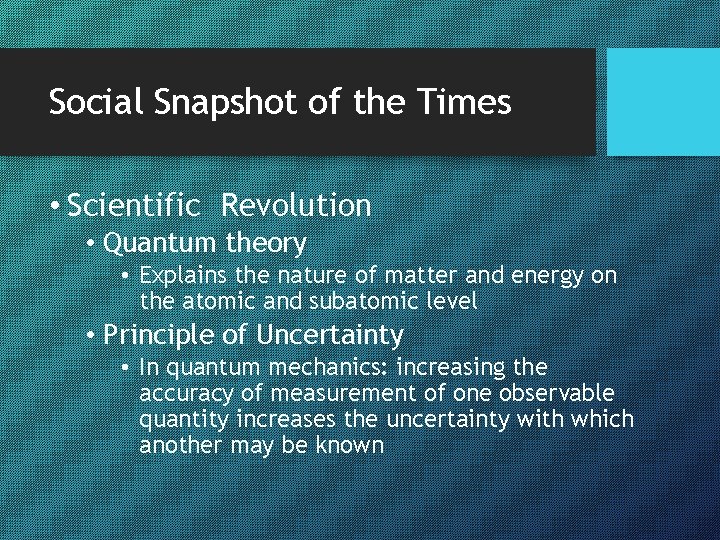 Social Snapshot of the Times

• Scientific Revolution
• Quantum theory
• Explains the nature of matter and energy on the atomic and subatomic level
• Principle of Uncertainty
• In quantum mechanics: increasing the accuracy of measurement of one observable quantity increases the uncertainty with which another may be known